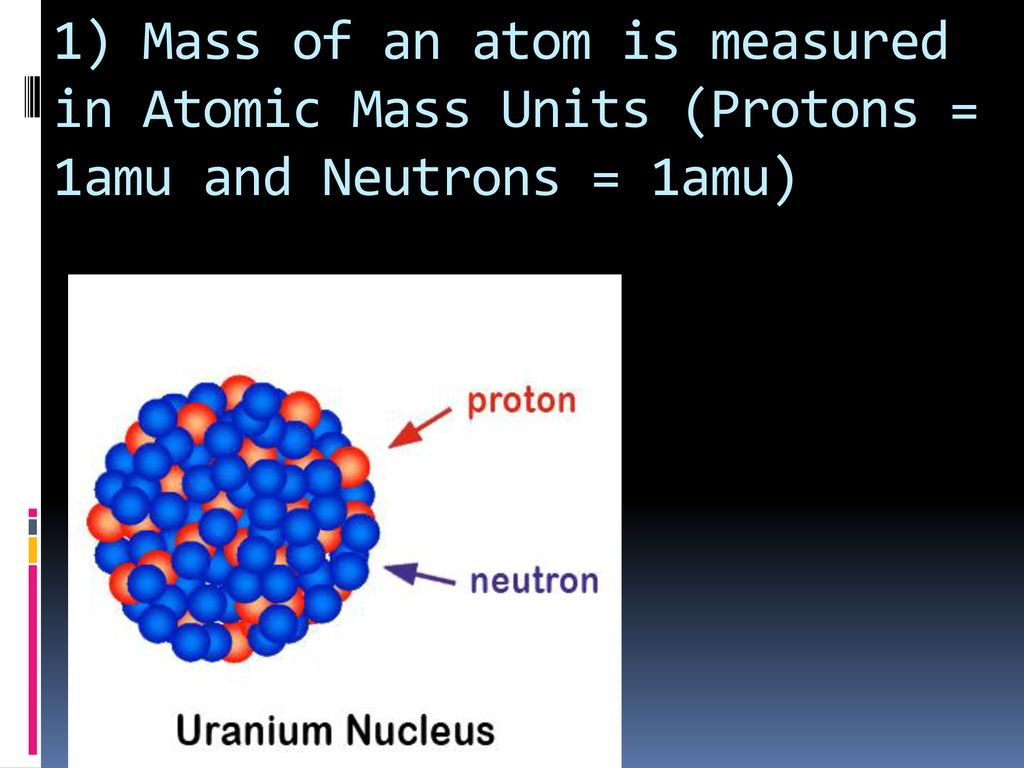 1) Mass of an atom is measured in Atomic Mass Units (Protons = 1amu and Neutrons = 1amu)

proton

neutron

Uranium Nucleus